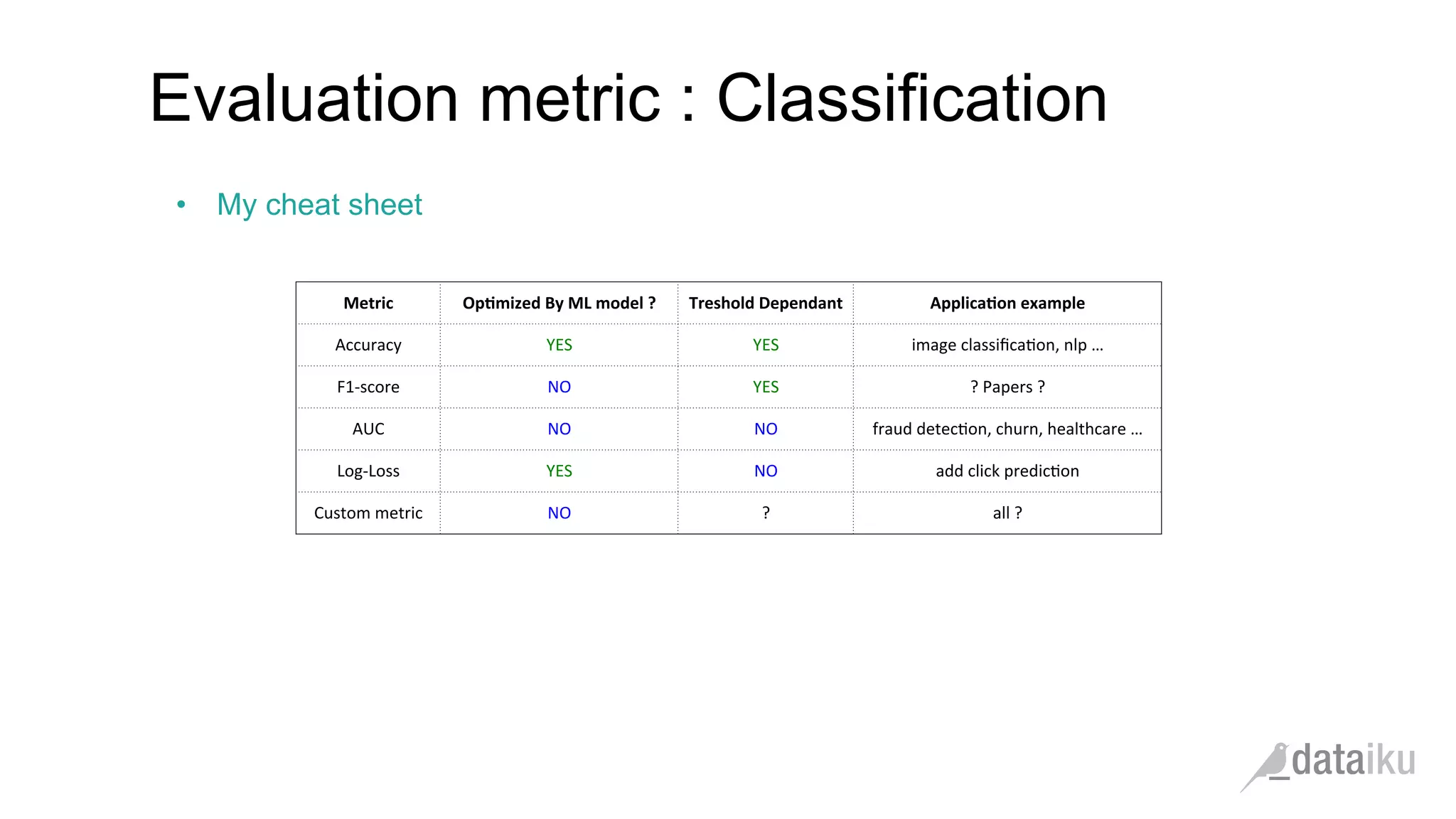 Evaluation metric : Classification

• My cheat sheet

| Metric | Optimized By ML model ? | Treshold Dependant | Application example |
|---|---|---|---|
| Accuracy | YES | YES | image classification, nlp ... |
| F1-score | NO | YES | ? Papers ? |
| AUC | NO | NO | fraud detection, churn, healthcare ... |
| Log-Loss | YES | NO | add click prediction |
| Custom metric | NO | ? | all ? |

dataiku